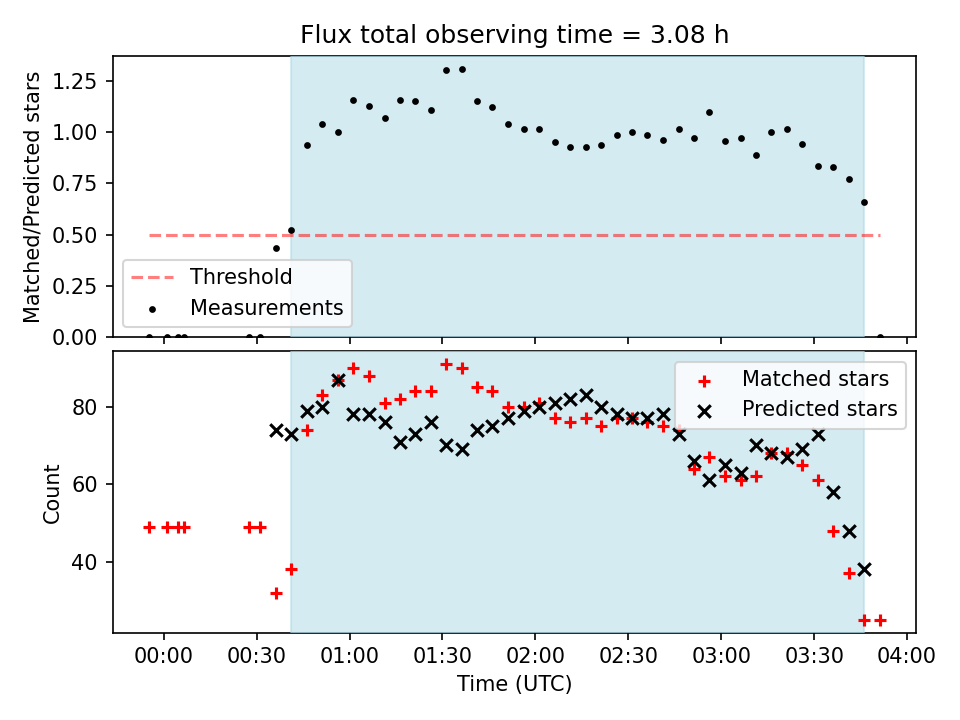 Flux total observing time = 3.08 h

Matched/Predicted stars

1.25
1.00
0.75
0.50
0.25
0.00

Threshold
Measurements

Count

80
60
40

Matched stars
Predicted stars

00:00 00:30 01:00 01:30 02:00 02:30 03:00 03:30 04:00

Time (UTC)